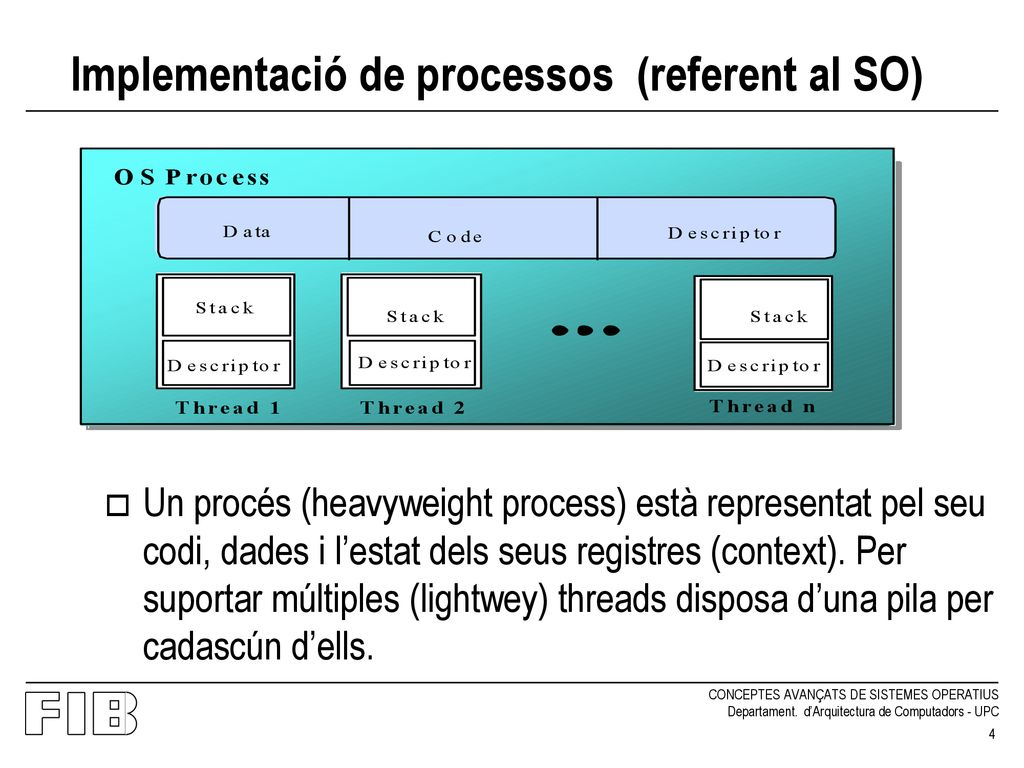 Implementació de processos (referent al SO)

OS Process

Data

Code

Descriptor

Stack

Descriptor

Thread 1

Stack

Descriptor

Thread 2

...

Stack

Descriptor

Thread n

Un procés (heavyweight process) està representat pel seu codi, dades i l'estat dels seus registres (context). Per suportar múltiples (lightwey) threads disposa d'una pila per cadascún d'ells.

FIB

CONCEPTES AVANÇATS DE SISTEMES OPERATIUS
Departament. d'Arquitectura de Computadors - UPC

4